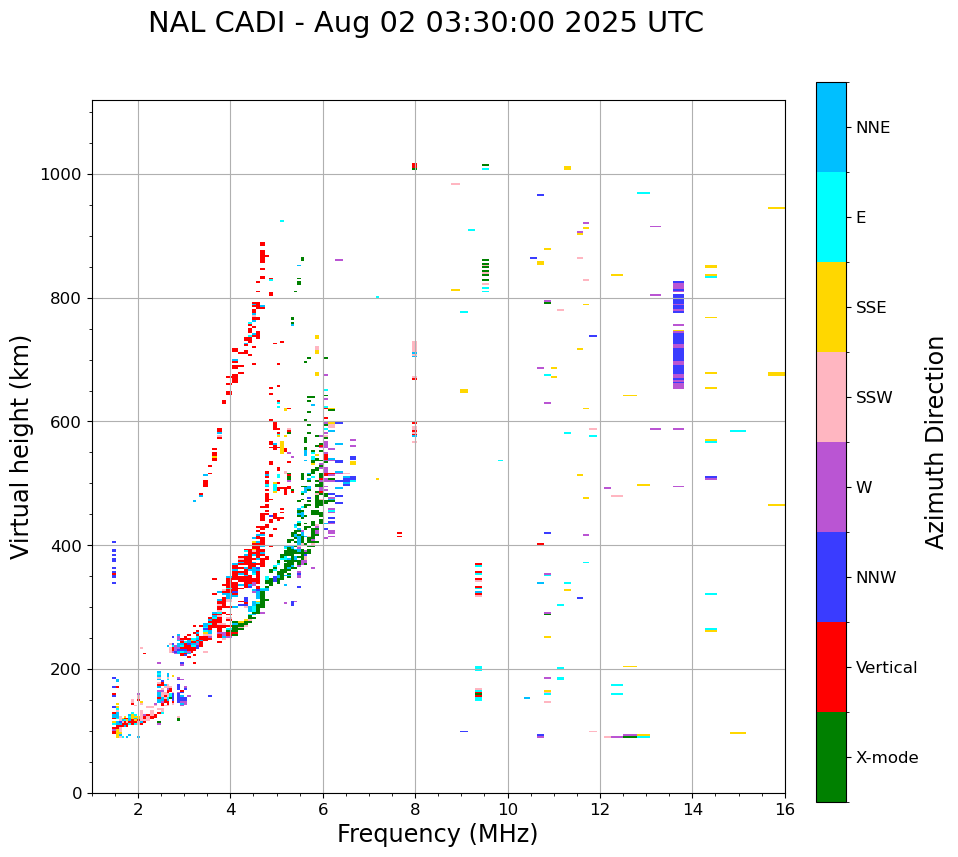 NAL CADI - Aug 02 03:30:00 2025 UTC

Virtual height (km)

1000
800
600
400
200
0

2
4
6
8
10
12
14
16

Frequency (MHz)

NNE
E
SSE
SSW
W
NNW
Vertical
X-mode

Azimuth Direction